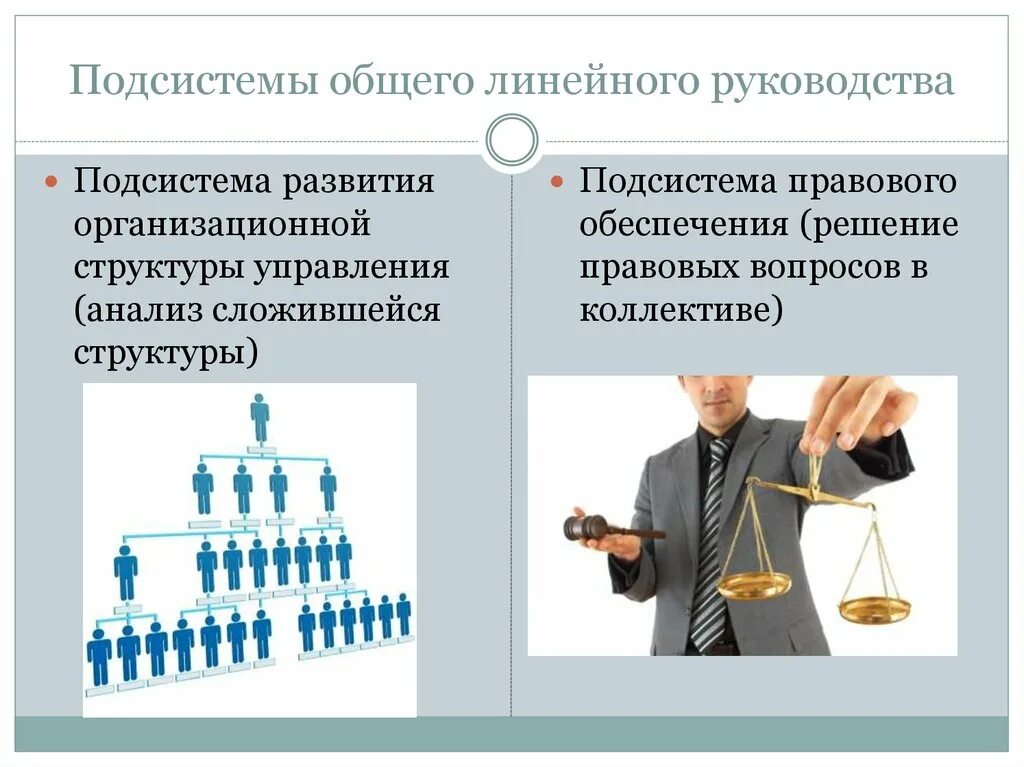 Подсистемы общего линейного руководства

Подсистема развития организационной структуры управления (анализ сложившейся структуры)

Подсистема правового обеспечения (решение правовых вопросов в коллективе)